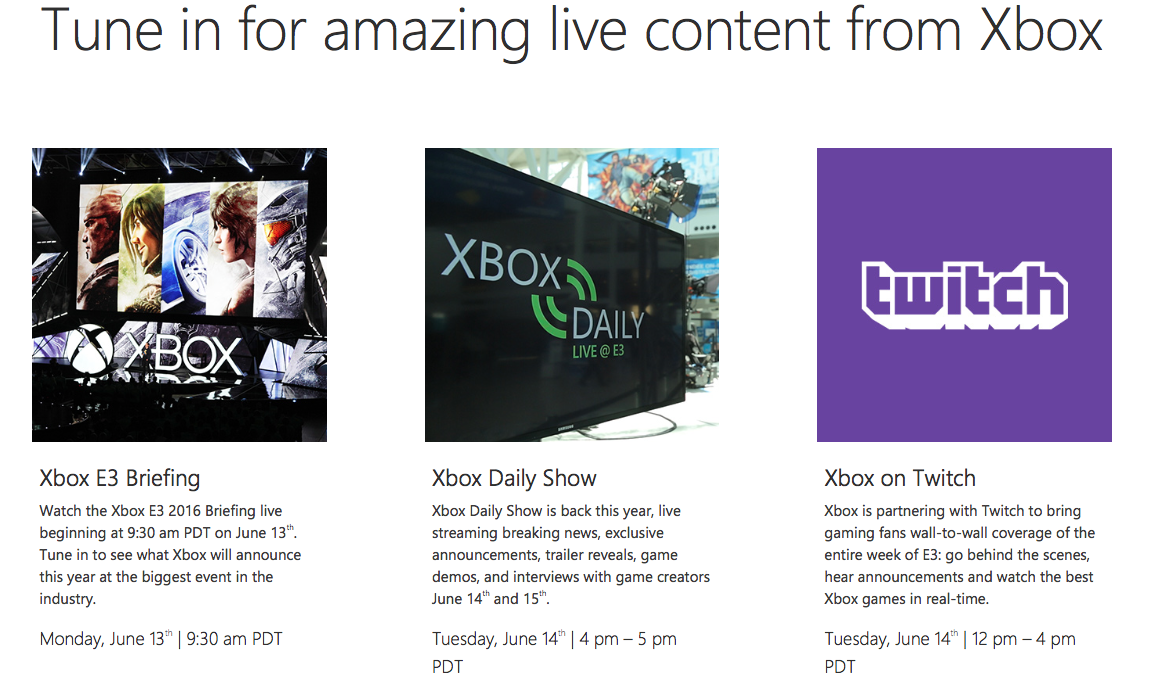 Tune in for amazing live content from Xbox

XBOX

Xbox E3 Briefing

Watch the Xbox E3 2016 Briefing live beginning at 9:30 am PDT on June 13$^{th}$. Tune in to see what Xbox will announce this year at the biggest event in the industry.

Monday, June 13$^{th}$ | 9:30 am PDT

XBOX DAILY LIVE @ E3

Xbox Daily Show

Xbox Daily Show is back this year, live streaming breaking news, exclusive announcements, trailer reveals, game demos, and interviews with game creators June 14$^{th}$ and 15$^{th}$.

Tuesday, June 14$^{th}$ | 4 pm – 5 pm PDT

twitch

Xbox on Twitch

Xbox is partnering with Twitch to bring gaming fans wall-to-wall coverage of the entire week of E3: go behind the scenes, hear announcements and watch the best Xbox games in real-time.

Tuesday, June 14$^{th}$ | 12 pm – 4 pm PDT